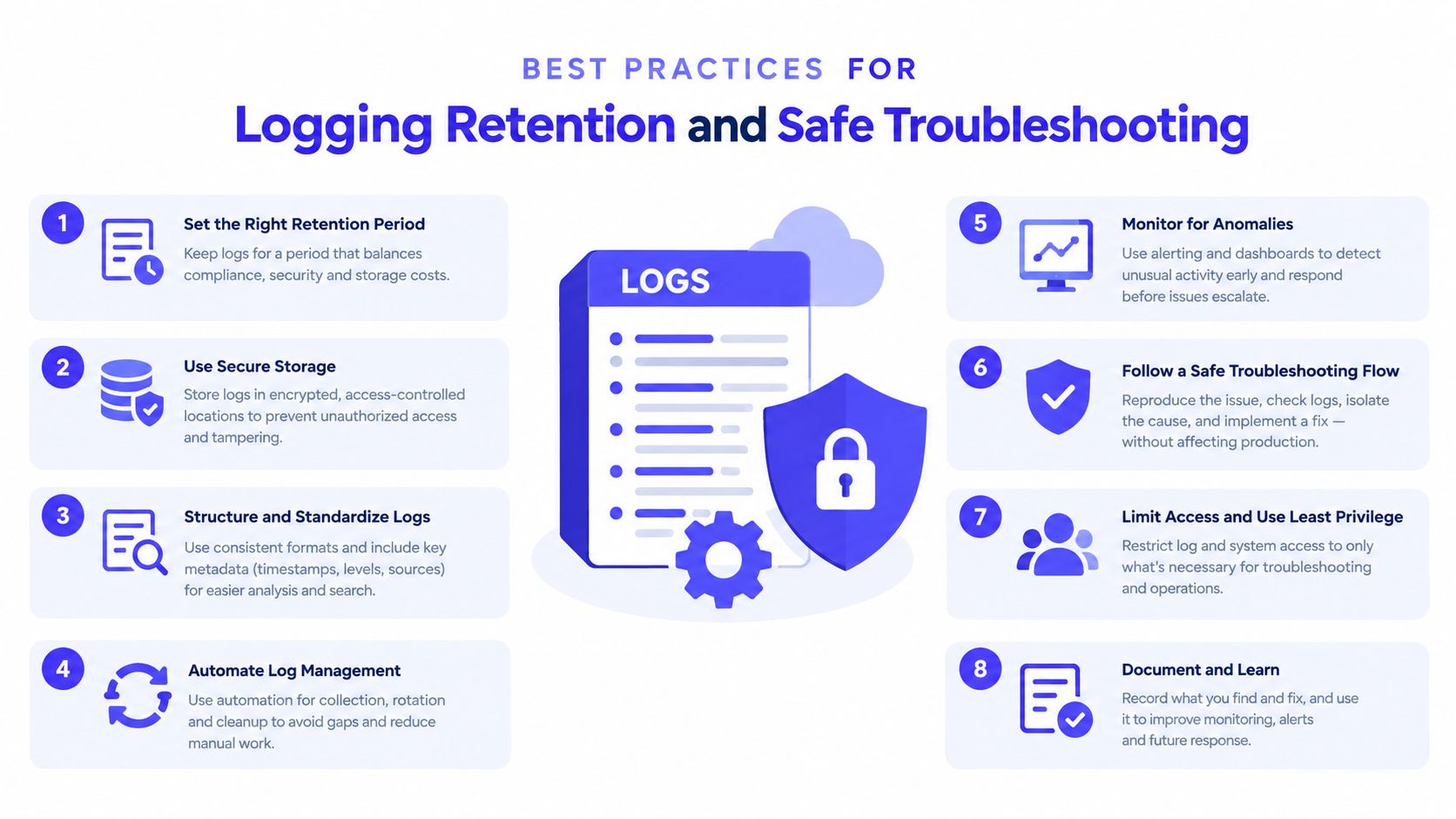 BEST PRACTICES FOR

Logging Retention and Safe Troubleshooting

1
Set the Right Retention Period
Keep logs for a period that balances compliance, security and storage costs.

2
Use Secure Storage
Store logs in encrypted, access-controlled locations to prevent unauthorized access and tampering.

3
Structure and Standardize Logs
Use consistent formats and include key metadata (timestamps, levels, sources) for easier analysis and search.

4
Automate Log Management
Use automation for collection, rotation and cleanup to avoid gaps and reduce manual work.

LOGS

5
Monitor for Anomalies
Use alerting and dashboards to detect unusual activity early and respond before issues escalate.

6
Follow a Safe Troubleshooting Flow
Reproduce the issue, check logs, isolate the cause, and implement a fix — without affecting production.

7
Limit Access and Use Least Privilege
Restrict log and system access to only what's necessary for troubleshooting and operations.

8
Document and Learn
Record what you find and fix, and use it to improve monitoring, alerts and future response.